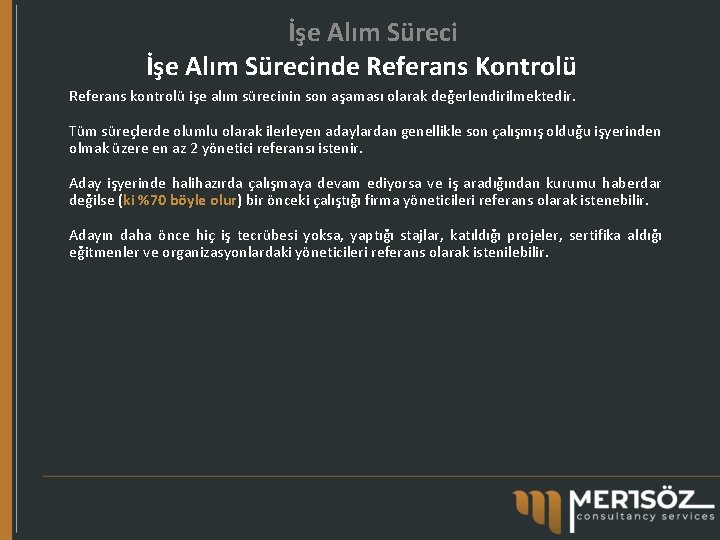 İşe Alım Süreci

İşe Alım Sürecinde Referans Kontrolü

Referans kontrolü işe alım sürecinin son aşaması olarak değerlendirilmektedir.

Tüm süreçlerde olumlu olarak ilerleyen adaylardan genellikle son çalışmış olduğu işyerinden olmak üzere en az 2 yönetici referansı istenir.

Aday işyerinde halihazırda çalışmaya devam ediyorsa ve iş aradığından kurumu haberdar değilse (ki %70 böyle olur) bir önceki çalıştığı firma yöneticileri referans olarak istenebilir.

Adayın daha önce hiç iş tecrübesi yoksa, yaptığı stajlar, katıldığı projeler, sertifika aldığı eğitmenler ve organizasyonlardaki yöneticileri referans olarak istenilebilir.

MERTSÖZ
consultancy services